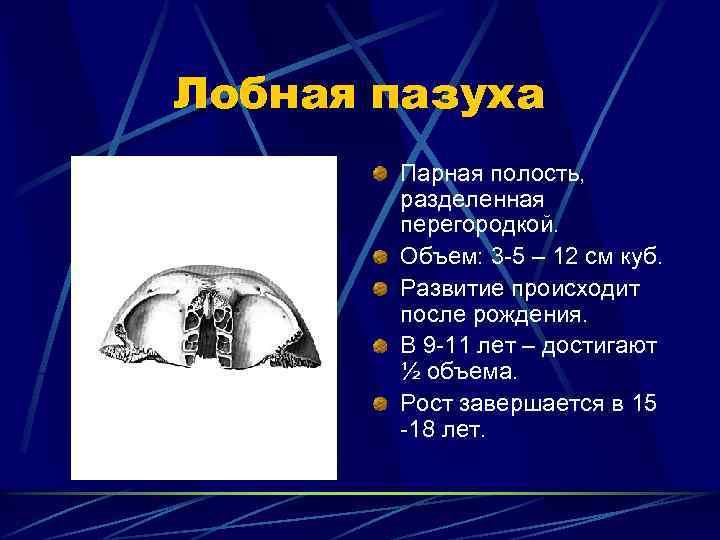 Лобная пазуха

Парная полость, разделенная перегородкой.

Объем: 3-5 – 12 см куб.

Развитие происходит после рождения.

В 9-11 лет – достигают ½ объема.

Рост завершается в 15 -18 лет.